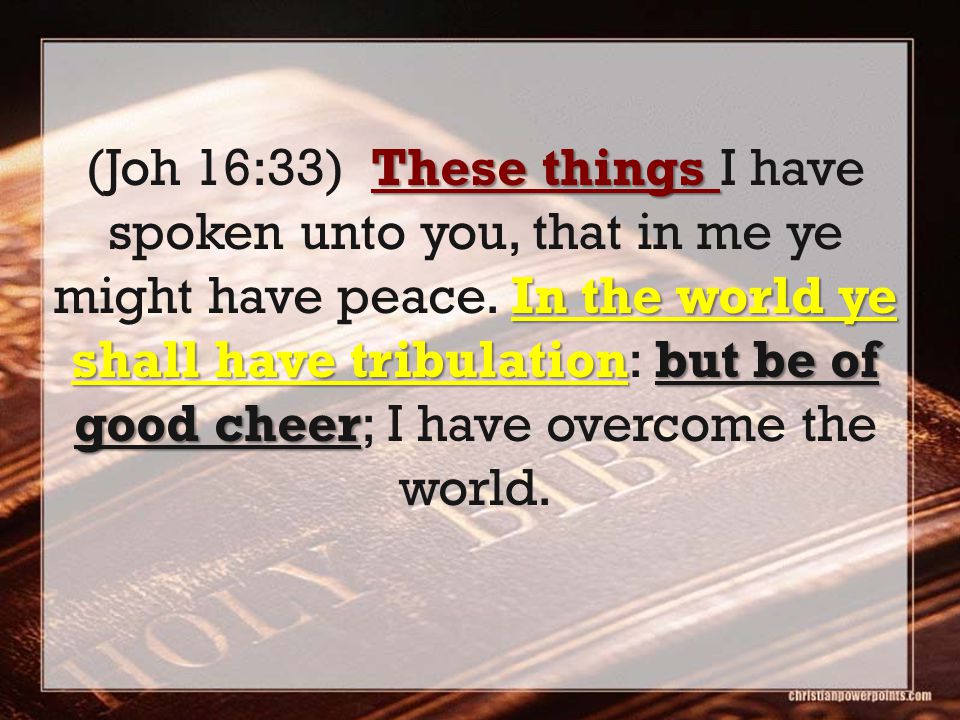 (Joh 16:33) These things I have spoken unto you, that in me ye might have peace. In the world ye shall have tribulation: but be of good cheer; I have overcome the world.

HOLY BIBLE

christianpowerpoints.com